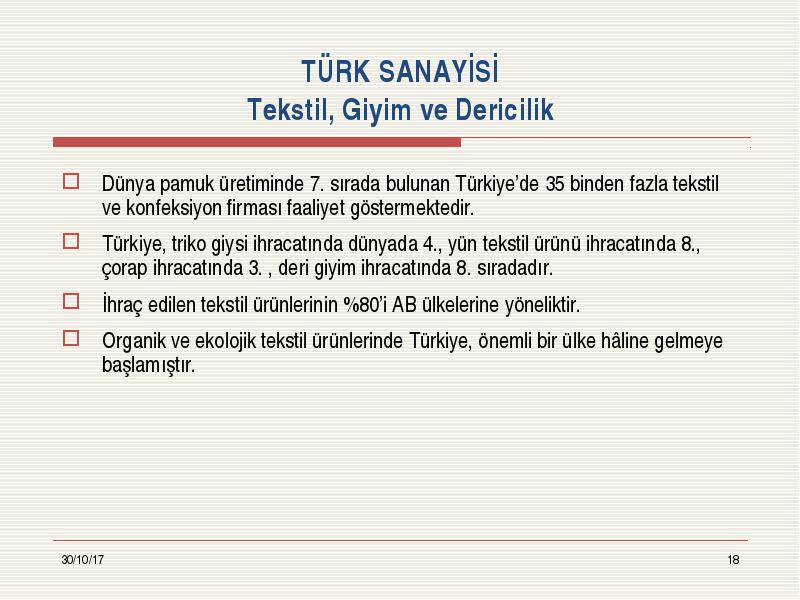 TÜRK SANAYİSİ
Tekstil, Giyim ve Dericilik

Dünya pamuk üretiminde 7. sırada bulunan Türkiye'de 35 binden fazla tekstil ve konfeksiyon firması faaliyet göstermektedir.

Türkiye, triko giysi ihracatında dünyada 4., yün tekstil ürünü ihracatında 8., çorap ihracatında 3. , deri giyim ihracatında 8. sıradadır.

İhraç edilen tekstil ürünlerinin %80'i AB ülkelerine yöneliktir.

Organik ve ekolojik tekstil ürünlerinde Türkiye, önemli bir ülke hâline gelmeye başlamıştır.

30/10/17

18